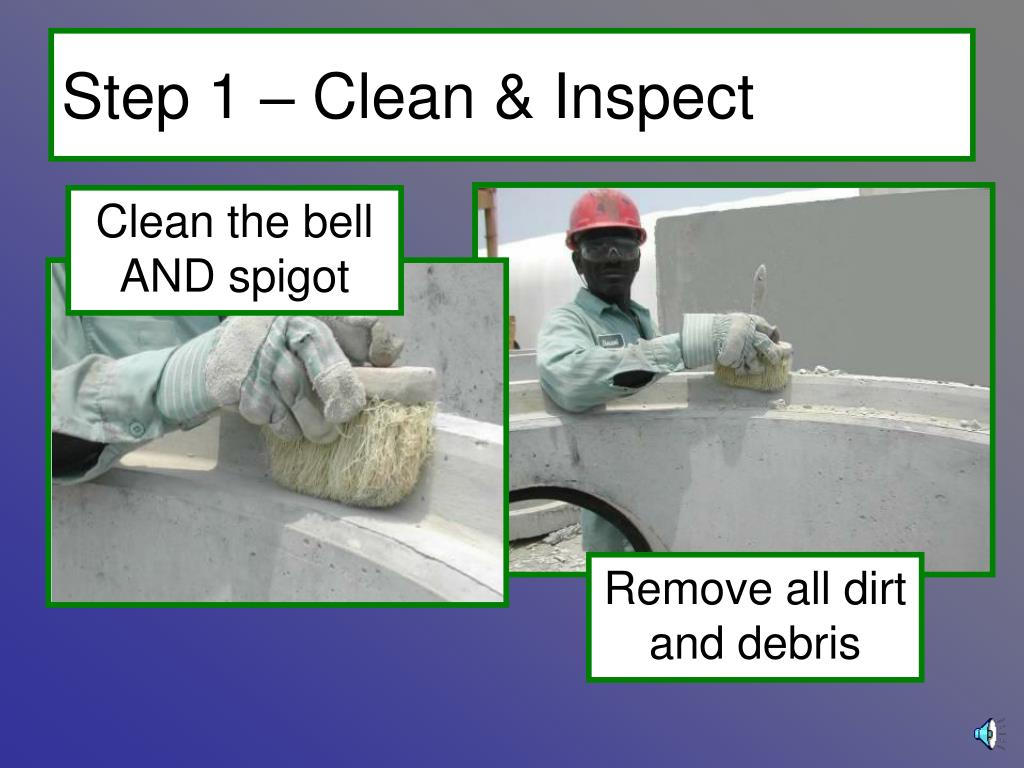 Step 1 – Clean & Inspect

Clean the bell AND spigot

Remove all dirt and debris